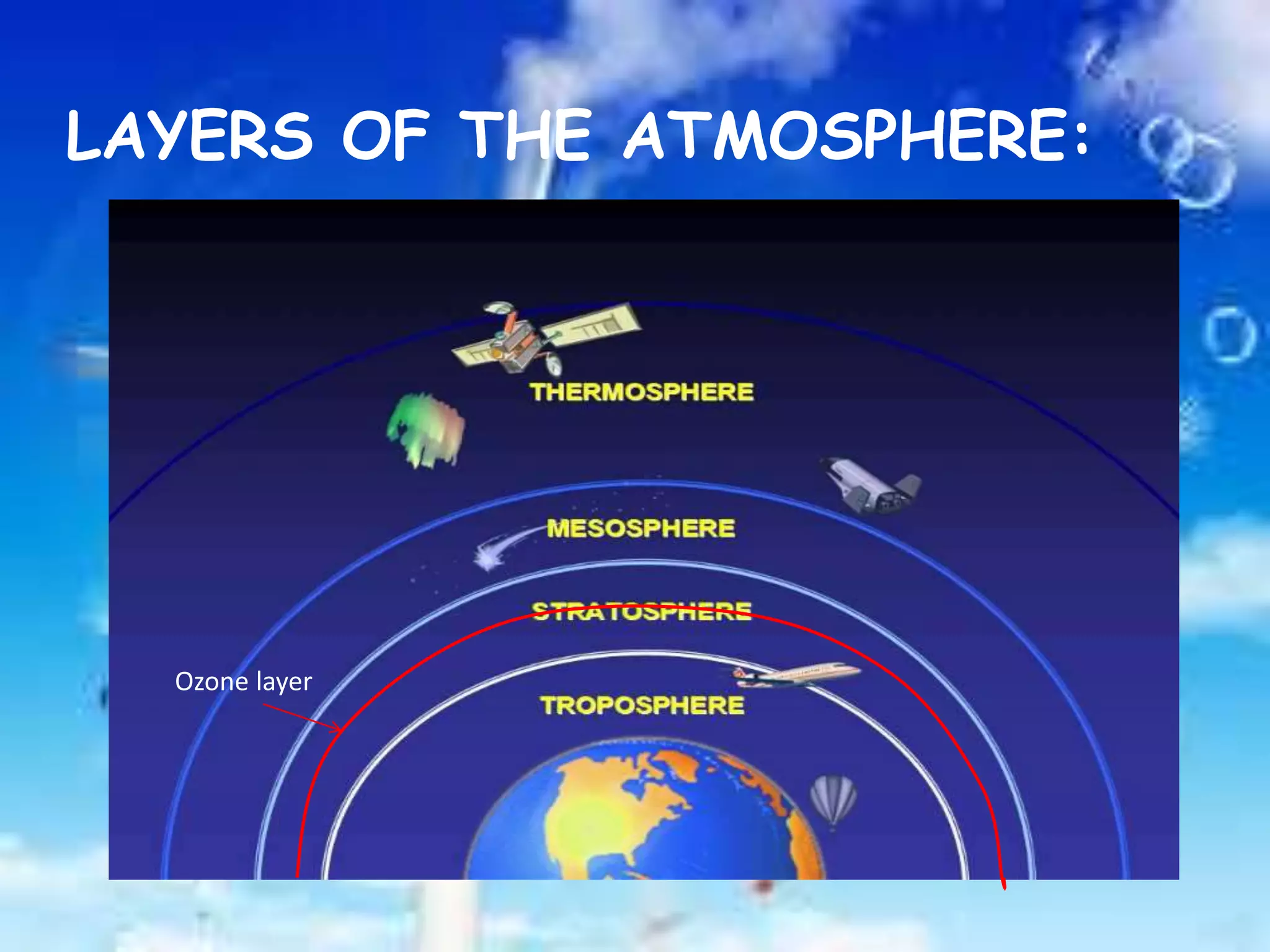 LAYERS OF THE ATMOSPHERE:

THERMOSPHERE

MESOSPHERE

STRATOSPHERE

Ozone layer

TROPOSPHERE